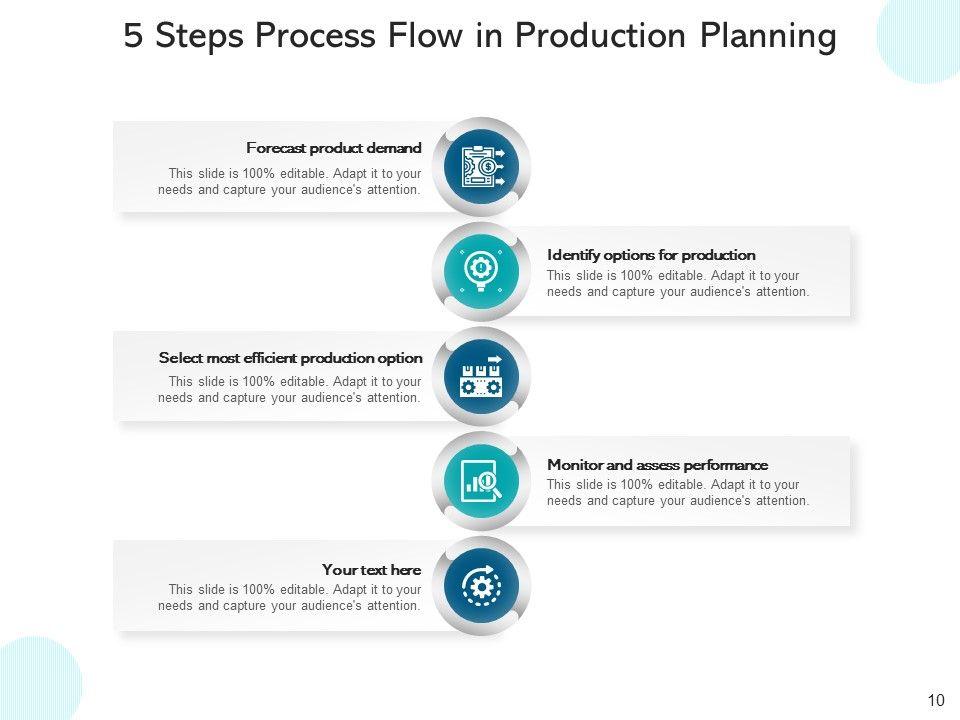 5 Steps Process Flow in Production Planning

Forecast product demand
This slide is 100% editable. Adapt it to your needs and capture your audience's attention.

Identify options for production
This slide is 100% editable. Adapt it to your needs and capture your audience's attention.

Select most efficient production option
This slide is 100% editable. Adapt it to your needs and capture your audience's attention.

Monitor and assess performance
This slide is 100% editable. Adapt it to your needs and capture your audience's attention.

Your text here
This slide is 100% editable. Adapt it to your needs and capture your audience's attention.

10